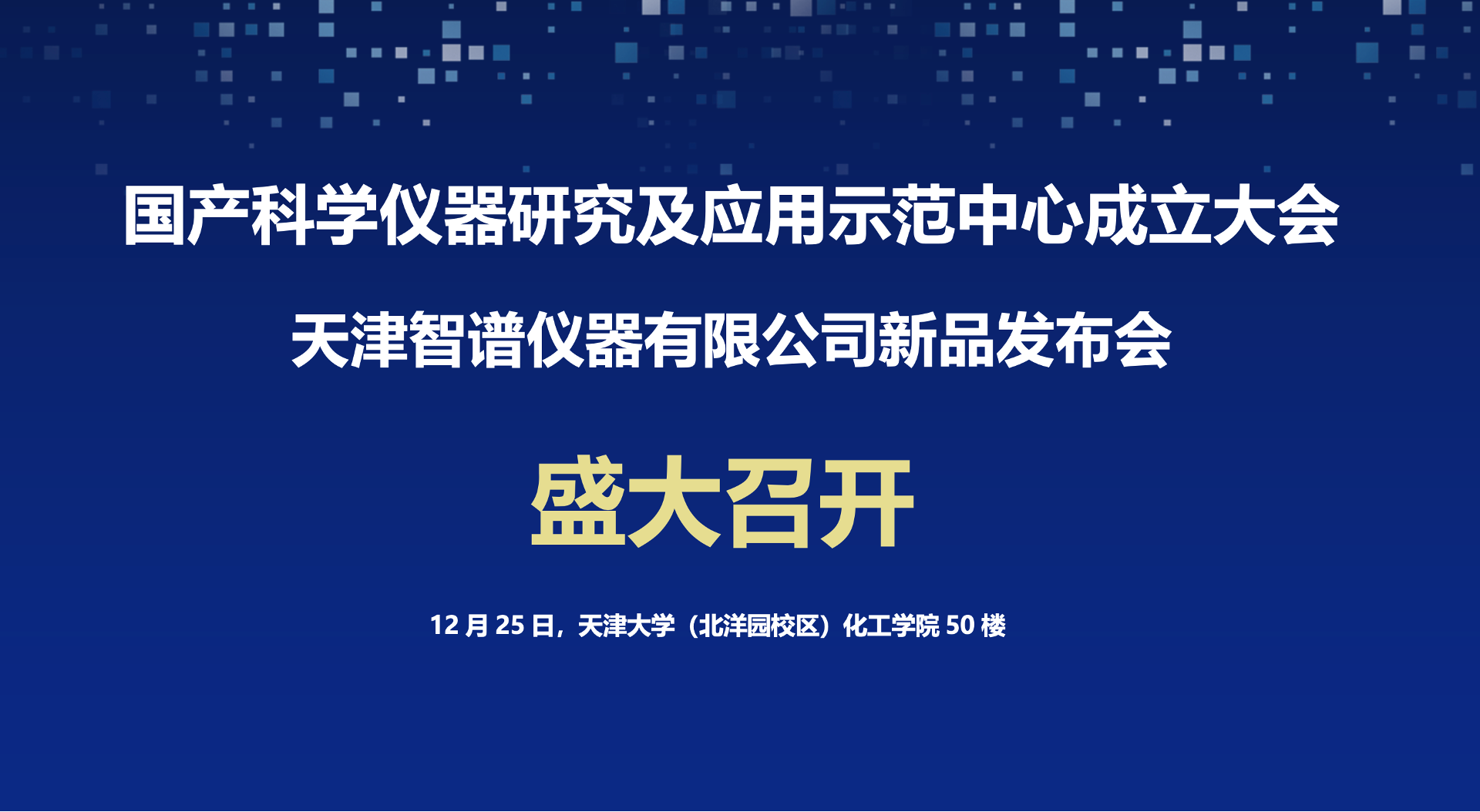 国产科学仪器研究及应用示范中心成立大会

天津智谱仪器有限公司新品发布会

盛大召开

12 月 25 日，天津大学（北洋园校区）化工学院 50 楼